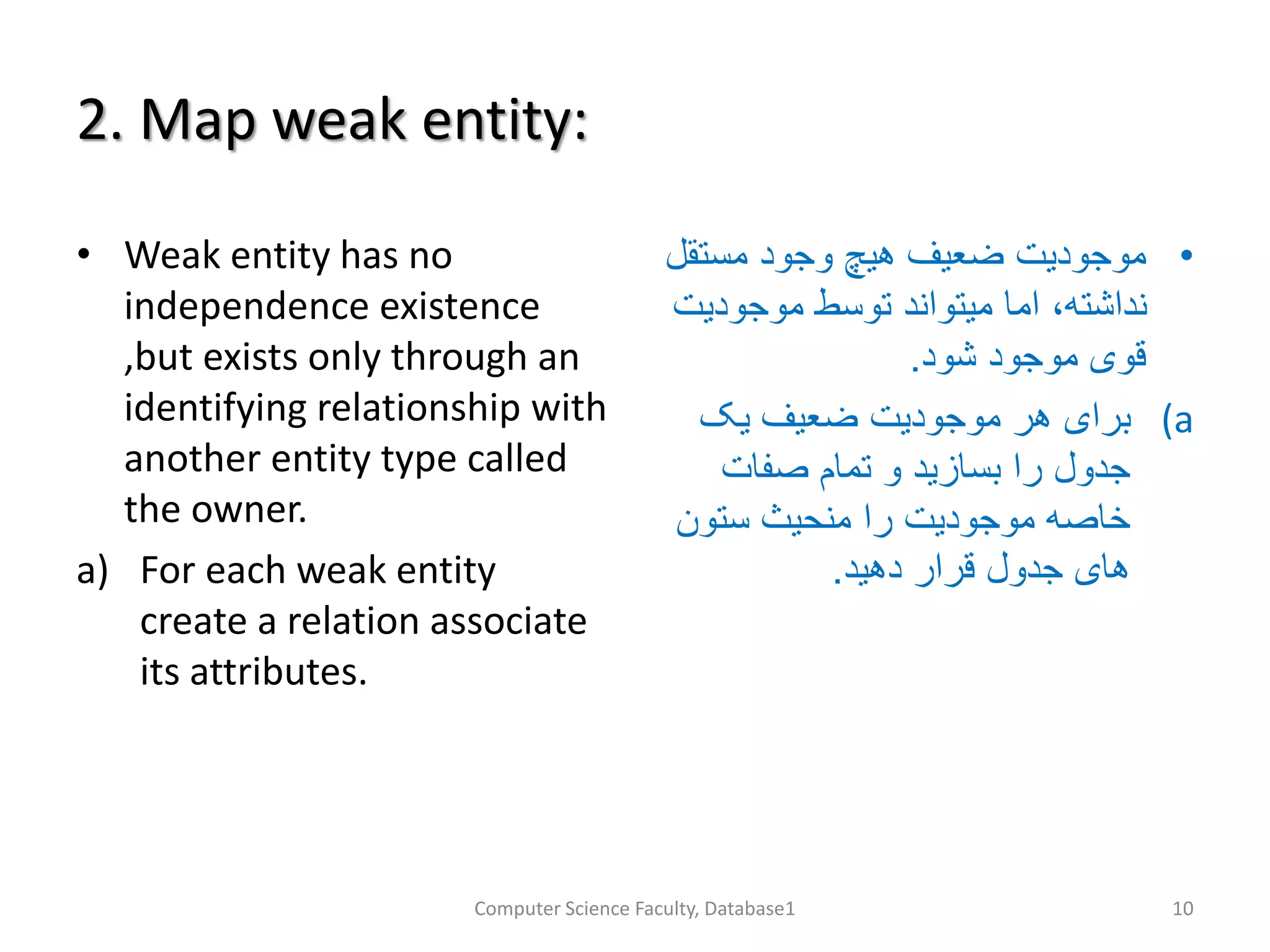 2. Map weak entity:

• Weak entity has no independence existence ,but exists only through an identifying relationship with another entity type called the owner.

a) For each weak entity create a relation associate its attributes.

• موجودیت ضعیف هیچ وجود مستقل نداشته، اما میتواند توسط موجودیت قوی موجود شود.

a) برای هر موجودیت ضعیف یک جدول را بسازید و تمام صفات خاصه موجودیت را منحیث ستون های جدول قرار دهید.

Computer Science Faculty, Database1

10